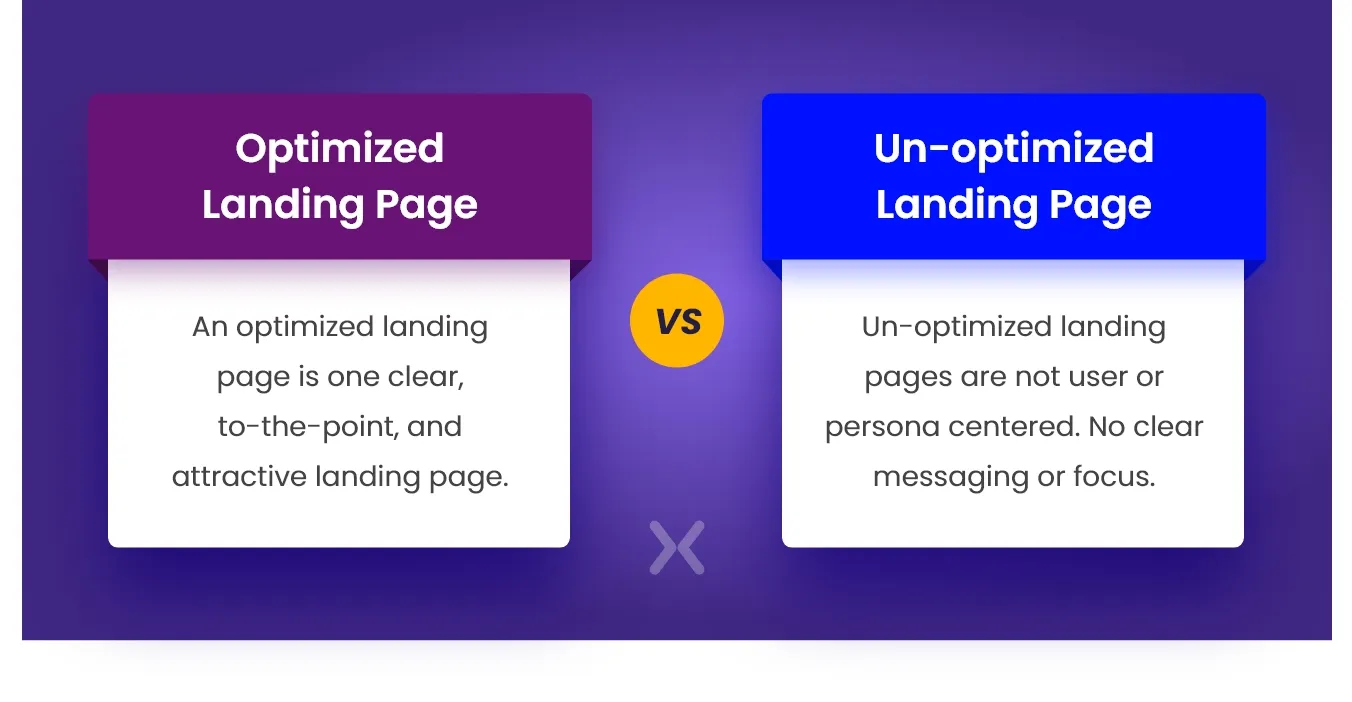 Optimized Landing Page

An optimized landing page is one clear, to-the-point, and attractive landing page.

VS

Un-optimized Landing Page

Un-optimized landing pages are not user or persona centered. No clear messaging or focus.